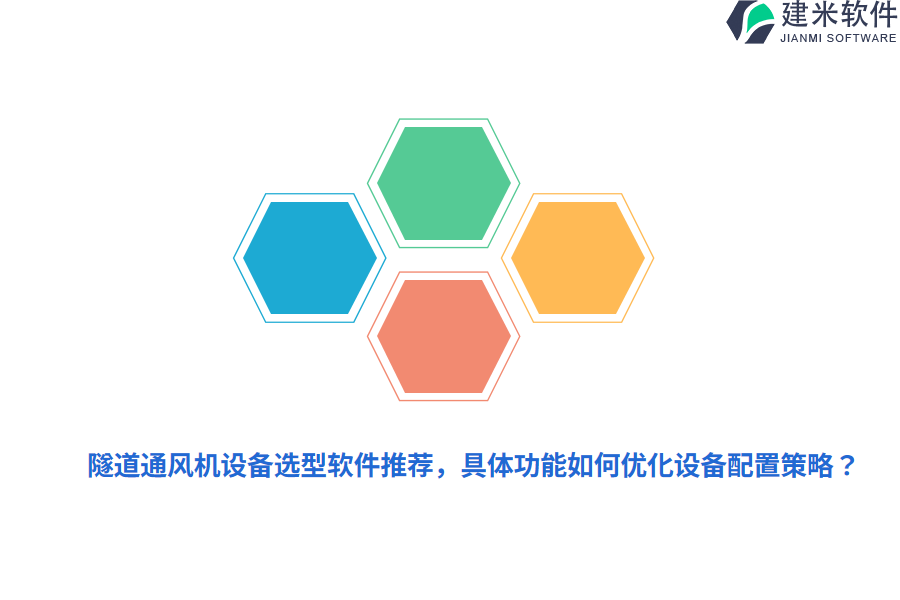 建米软件
JIANMI SOFTWARE

隧道通风机设备选型软件推荐，具体功能如何优化设备配置策略？